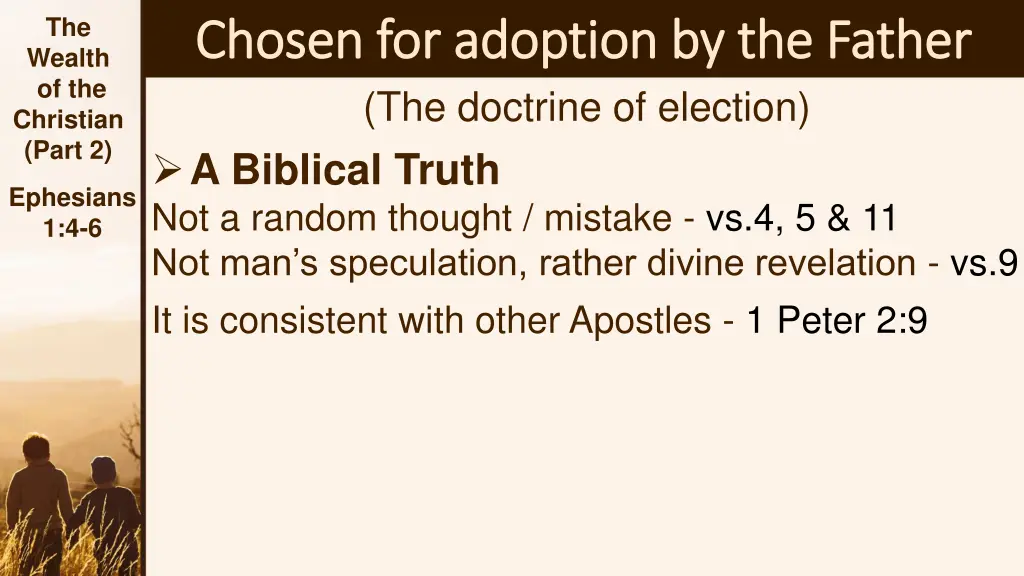 The Wealth of the Christian (Part 2)

Ephesians 1:4-6

Chosen for adoption by the Father

(The doctrine of election)

➢ A Biblical Truth

Not a random thought / mistake - vs.4, 5 & 11

Not man's speculation, rather divine revelation - vs.9

It is consistent with other Apostles - 1 Peter 2:9